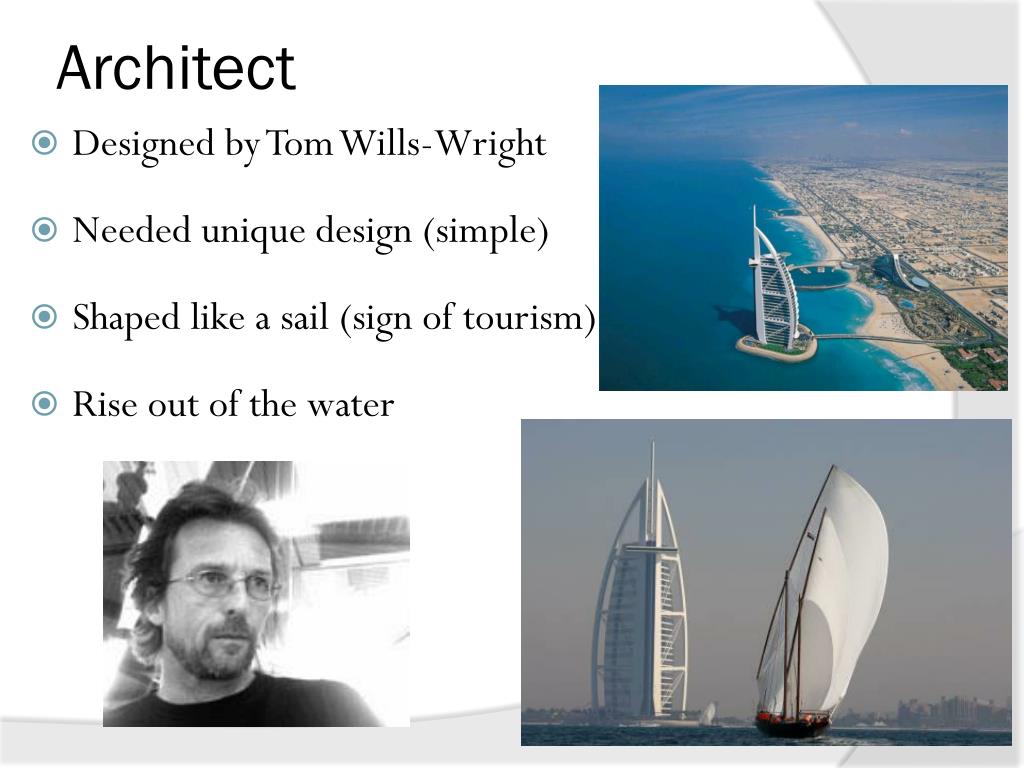 Architect

Designed by Tom Wills-Wright

Needed unique design (simple)

Shaped like a sail (sign of tourism)

Rise out of the water